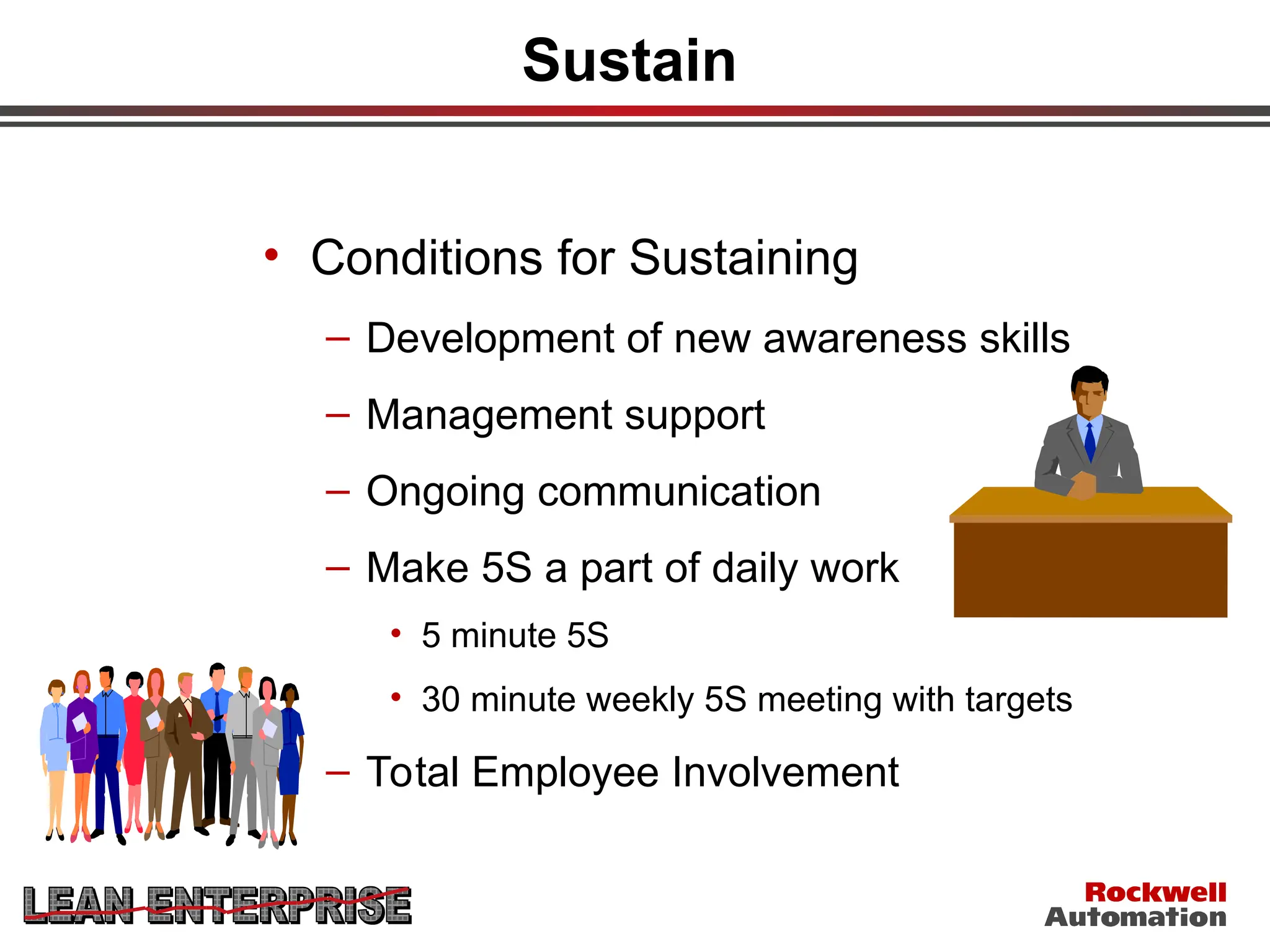 Sustain

• Conditions for Sustaining

– Development of new awareness skills

– Management support

– Ongoing communication

– Make 5S a part of daily work

• 5 minute 5S

• 30 minute weekly 5S meeting with targets

– Total Employee Involvement

LEAN ENTERPRISE

Rockwell Automation